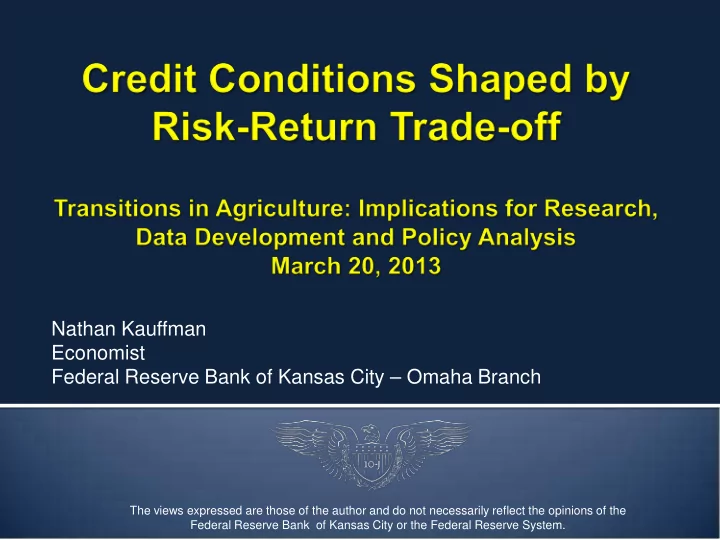 Credit Conditions Shaped by Risk-Return Trade-off

Transitions in Agriculture: Implications for Research, Data Development and Policy Analysis
March 20, 2013

Nathan Kauffman
Economist
Federal Reserve Bank of Kansas City – Omaha Branch

10-J

The views expressed are those of the author and do not necessarily reflect the opinions of the Federal Reserve Bank of Kansas City or the Federal Reserve System.